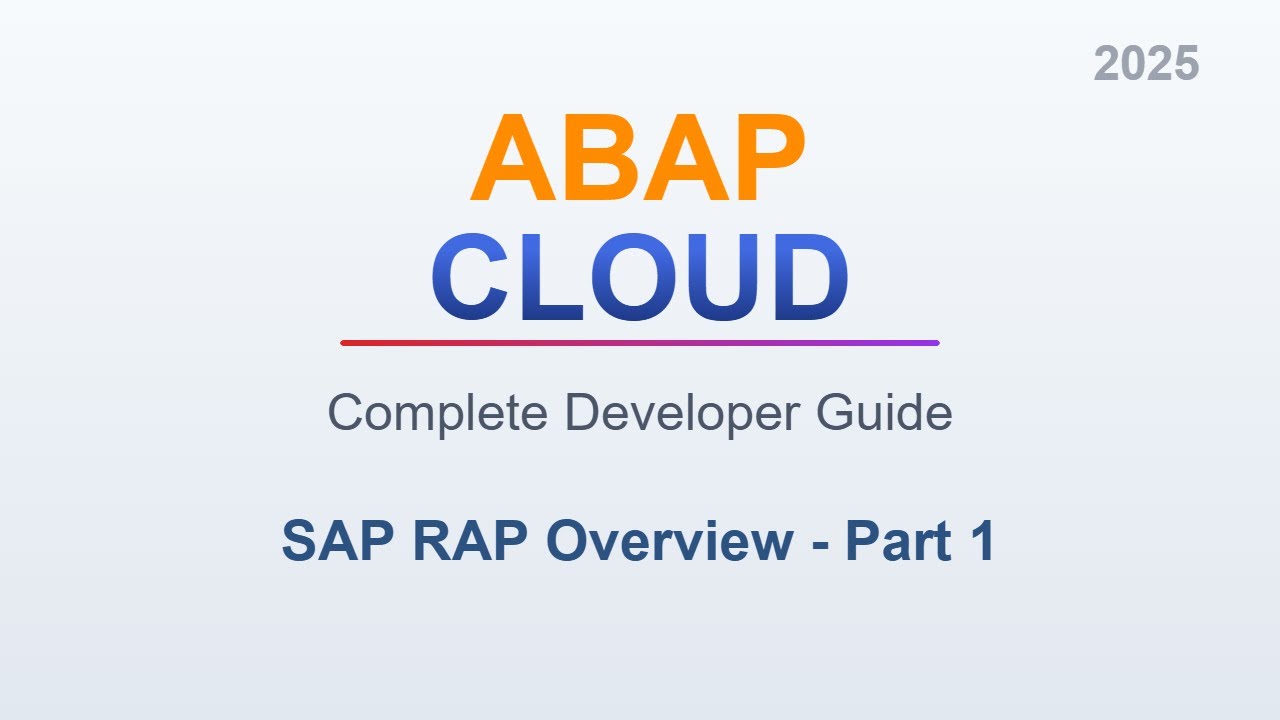 2025

ABAP
CLOUD

Complete Developer Guide

SAP RAP Overview - Part 1